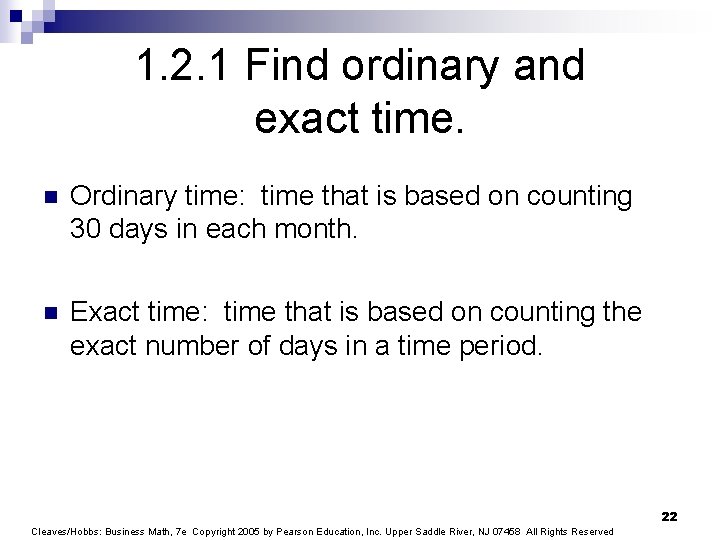 1.2.1 Find ordinary and exact time.

Ordinary time: time that is based on counting 30 days in each month.

Exact time: time that is based on counting the exact number of days in a time period.

22

Cleaves/Hobbs: Business Math, 7e Copyright 2005 by Pearson Education, Inc. Upper Saddle River, NJ 07458 All Rights Reserved